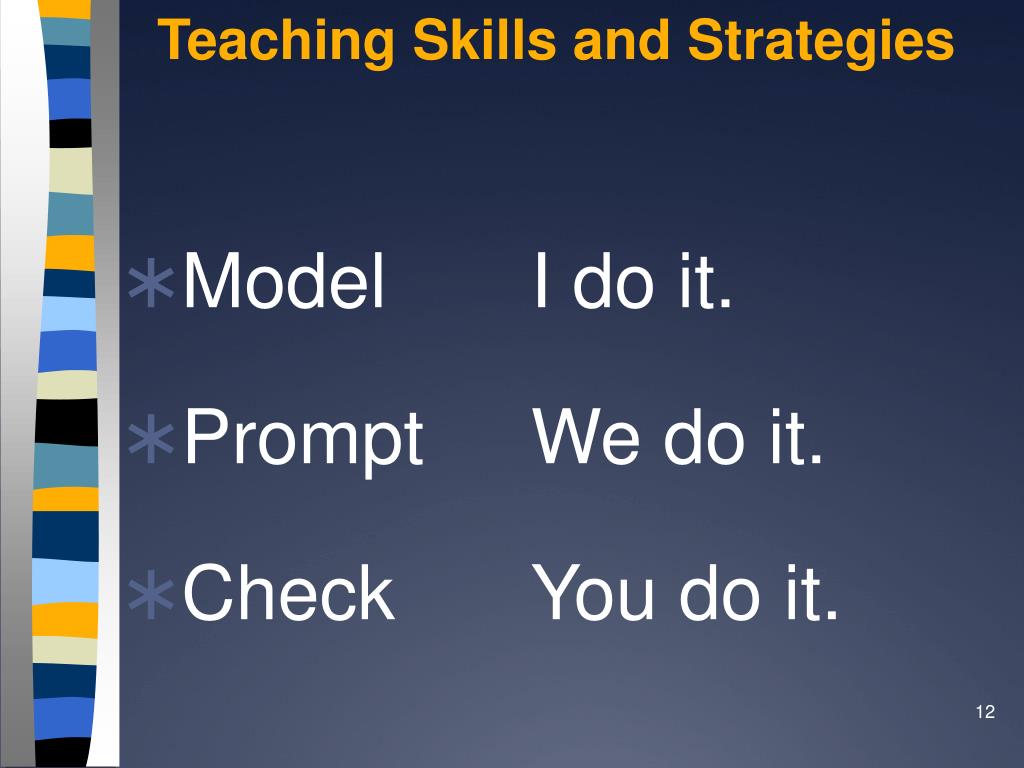 Teaching Skills and Strategies

∗Model I do it.

∗Prompt We do it.

∗Check You do it.

12